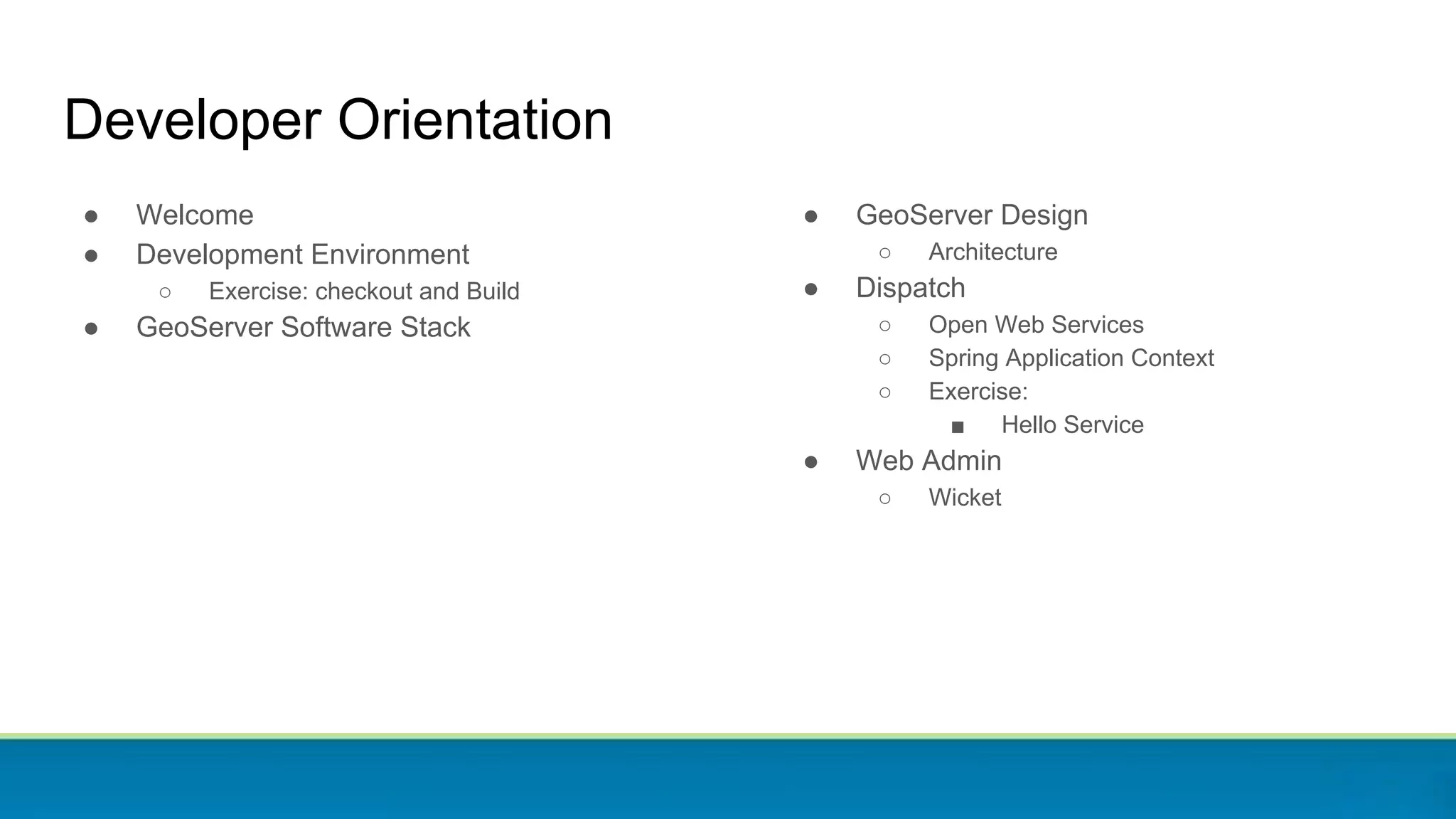 Developer Orientation

- Welcome
- Development Environment
  - Exercise: checkout and Build
- GeoServer Software Stack

- GeoServer Design
  - Architecture
- Dispatch
  - Open Web Services
  - Spring Application Context
  - Exercise:
    - Hello Service
- Web Admin
  - Wicket